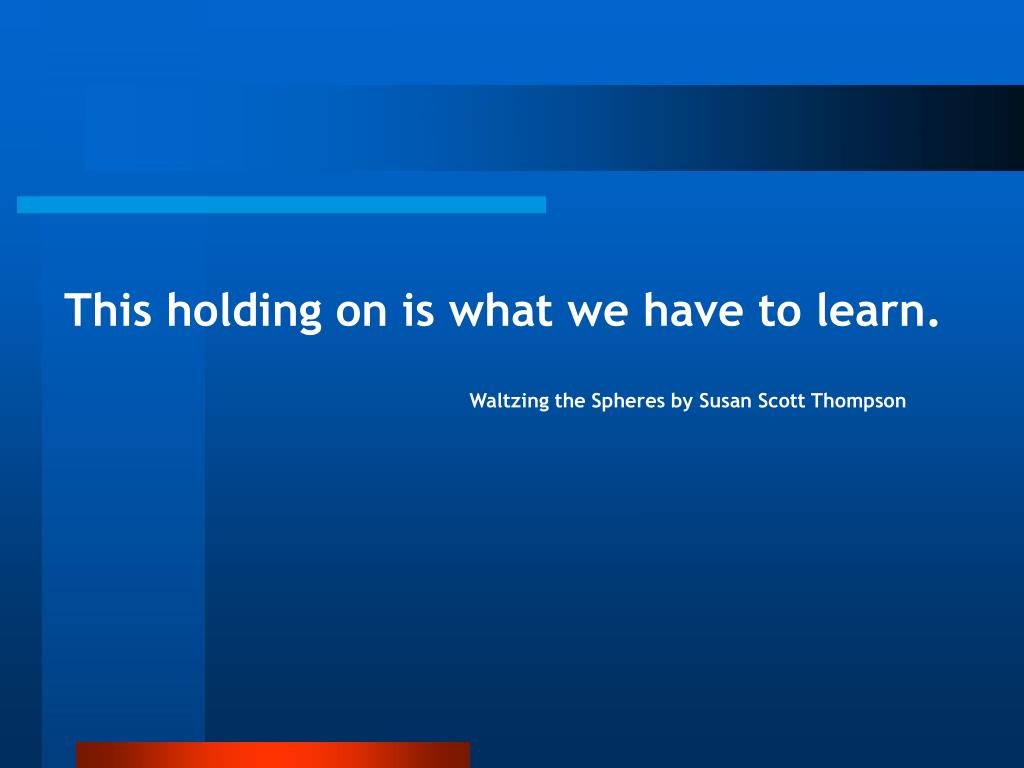 This holding on is what we have to learn.

Waltzing the Spheres by Susan Scott Thompson